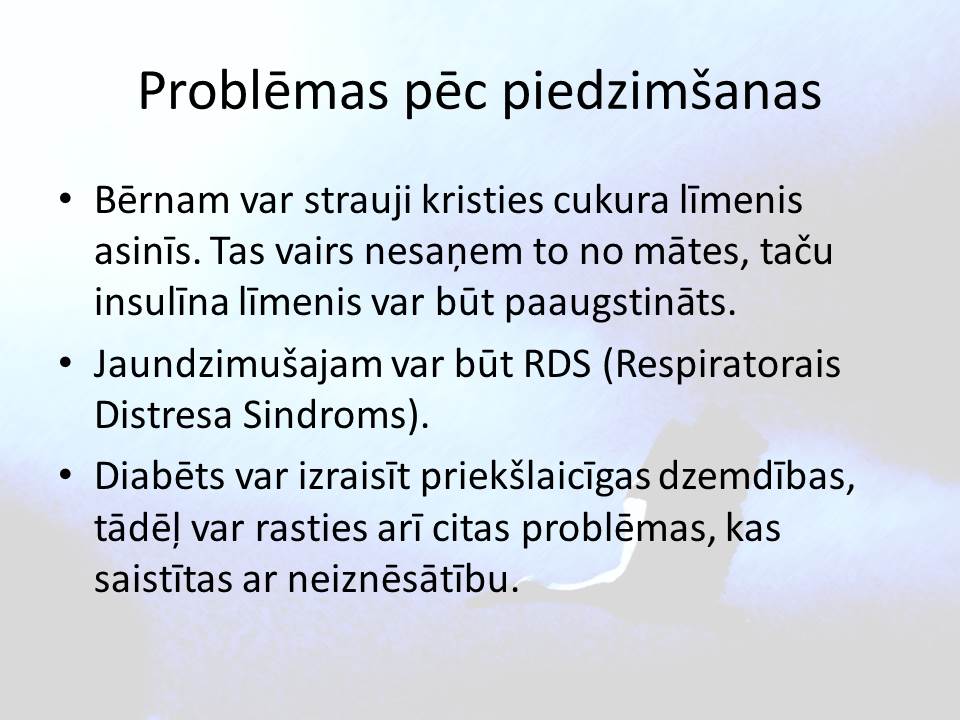 Problēmas pēc piedzimšanas

• Bērnam var strauji kristies cukura līmenis asinīs. Tas vairs nesaņem to no mātes, taču insulīna līmenis var būt paaugstināts.
• Jaundzimušajam var būt RDS (Respiratorais Distresa Sindroms).
• Diabēts var izraisīt priekšlaicīgas dzemdības, tādēļ var rasties arī citas problēmas, kas saistītas ar neiznēsātību.